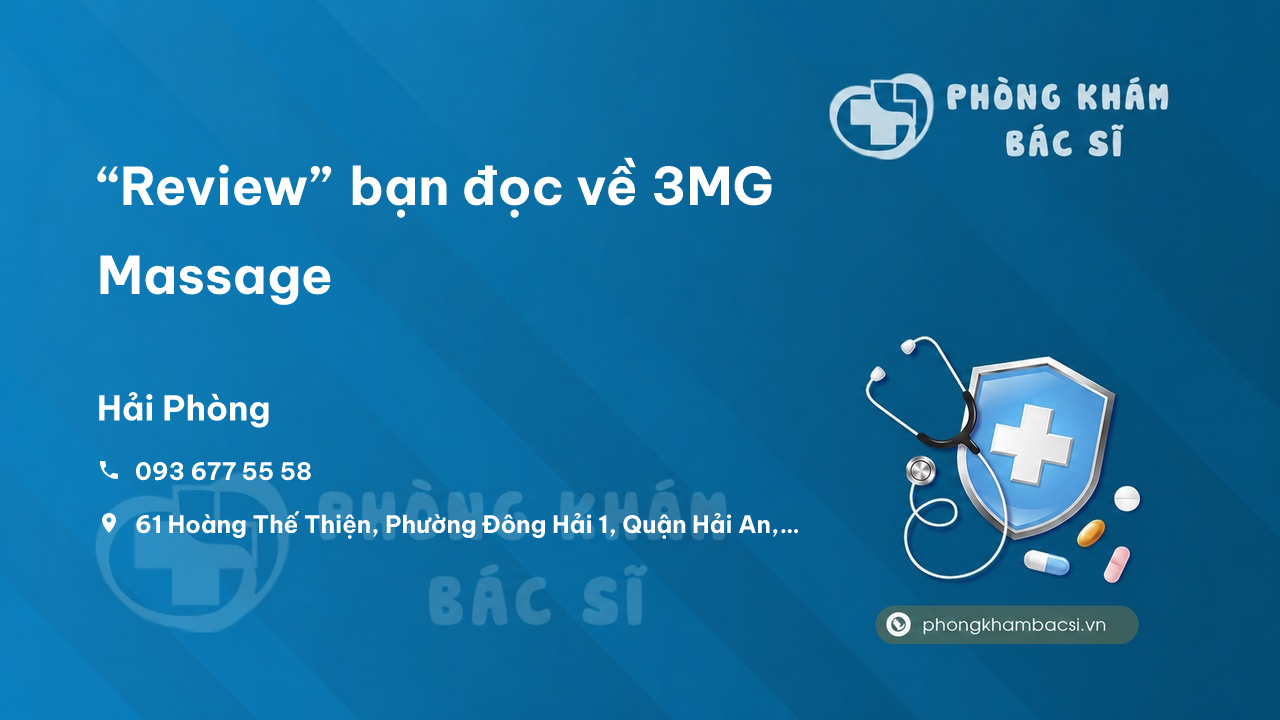 PHÒNG KHÁM
BÁC SĨ

“Review” bạn đọc về 3MG Massage

Hải Phòng

093 677 55 58

61 Hoàng Thế Thiện, Phường Đông Hải 1, Quận Hải An,...

PHÒNG KHÁM
BÁC SĨ

phongkhambacsi.vn